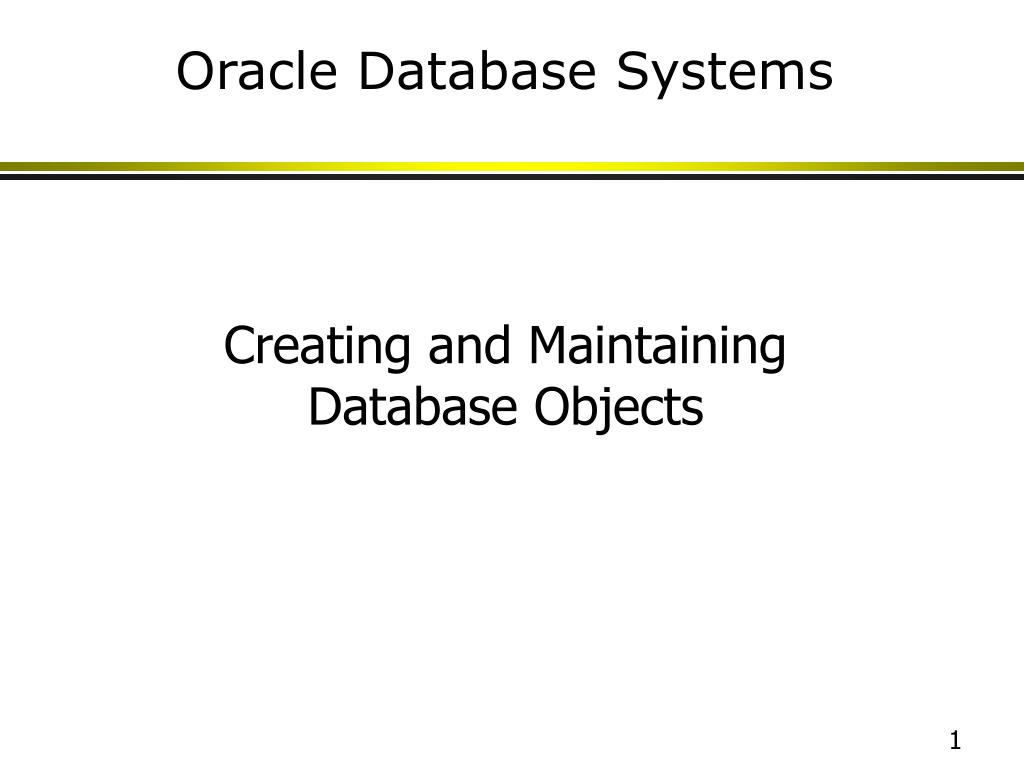 Oracle Database Systems

Creating and Maintaining Database Objects

1